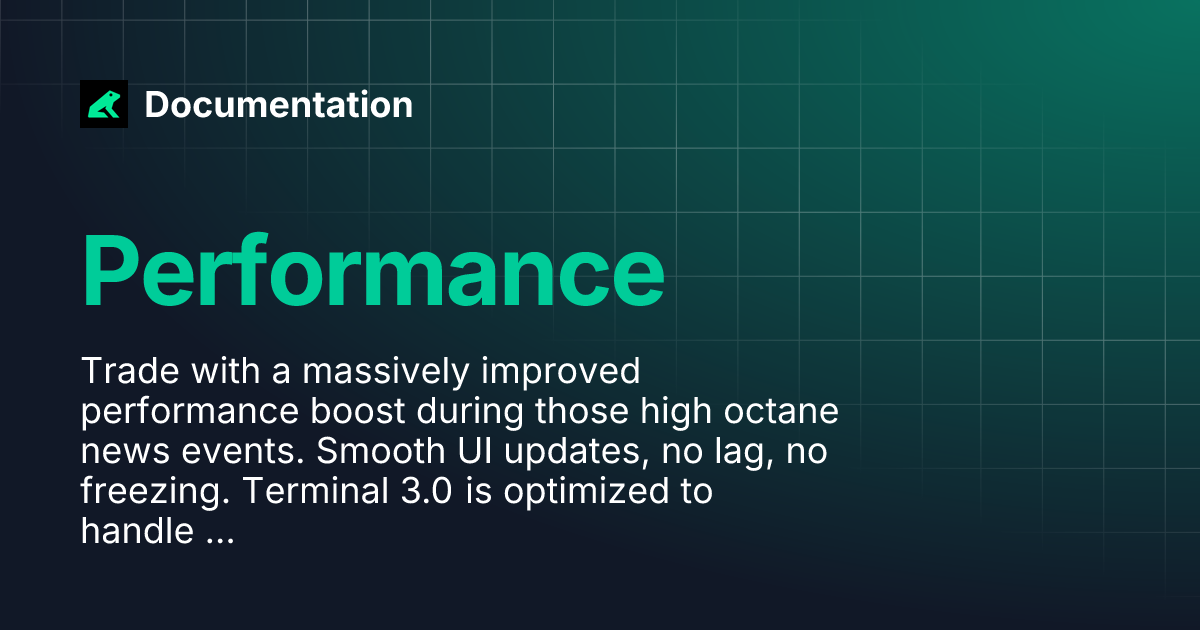 Documentation

Performance

Trade with a massively improved performance boost during those high octane news events. Smooth UI updates, no lag, no freezing. Terminal 3.0 is optimized to handle ...